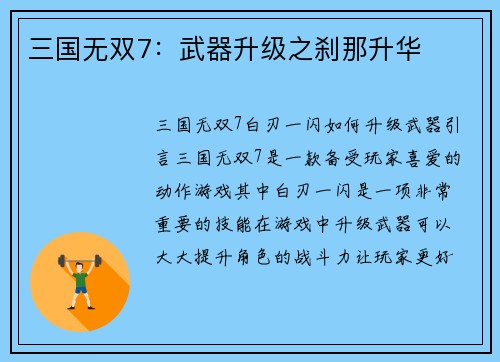 三国无双7：武器升级之刹那升华

三国无双7白刃一闪如何升级武器引言三国无双7是一款备受玩家喜爱的动作游戏其中白刃一闪是一项非常重要的技能在游戏中升级武器可以大大提升角色的战斗力让玩家更好